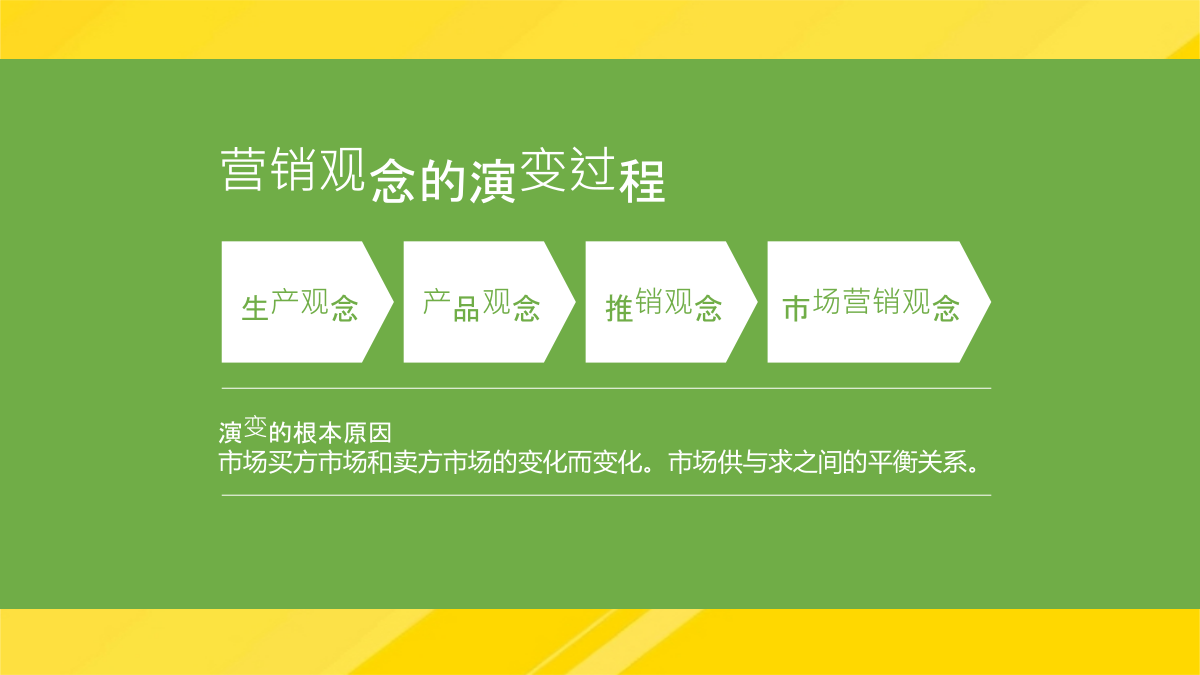 营销观念的演变过程

生产观念

产品观念

推销观念

市场营销观念

演变的根本原因
市场买方市场和卖方市场的变化而变化。市场供与求之间的平衡关系。